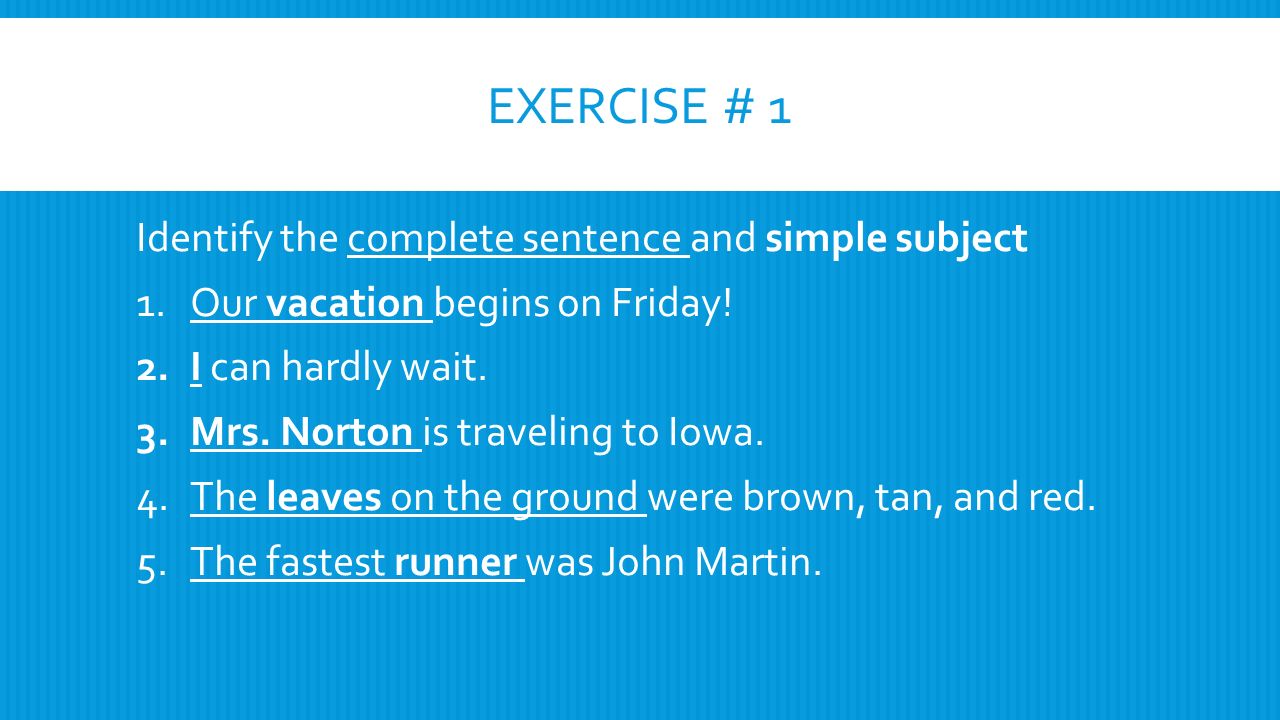 EXERCISE # 1

Identify the complete sentence and simple subject

1. Our vacation begins on Friday!
2. I can hardly wait.
3. Mrs. Norton is traveling to Iowa.
4. The leaves on the ground were brown, tan, and red.
5. The fastest runner was John Martin.